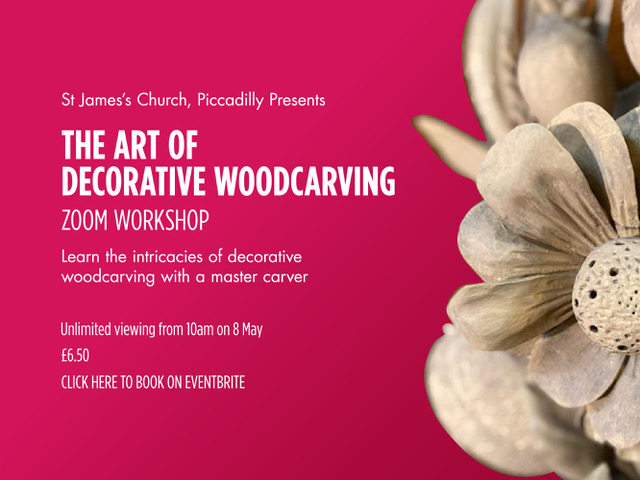 St James's Church, Piccadilly Presents

THE ART OF
DECORATIVE WOODCARVING

ZOOM WORKSHOP

Learn the intricacies of decorative woodcarving with a master carver

Unlimited viewing from 10am on 8 May

£6.50

CLICK HERE TO BOOK ON EVENTBRITE